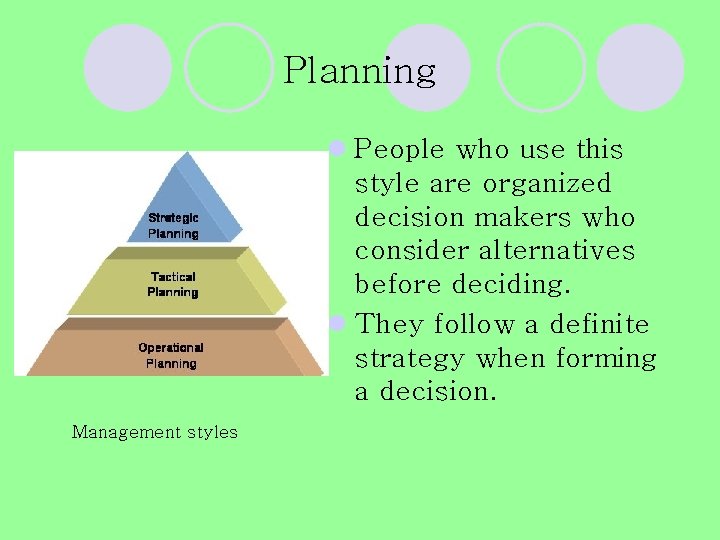 Planning

Strategic Planning

Tactical Planning

Operational Planning

Management styles

People who use this style are organized decision makers who consider alternatives before deciding.

They follow a definite strategy when forming a decision.